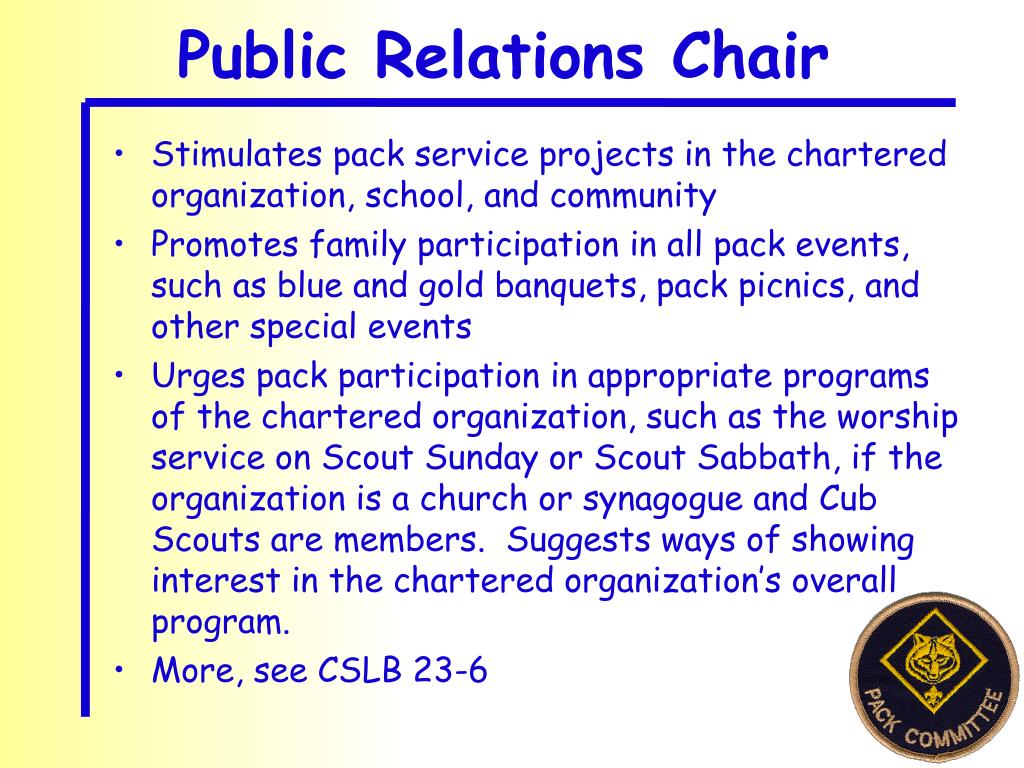 Public Relations Chair

• Stimulates pack service projects in the chartered organization, school, and community
• Promotes family participation in all pack events, such as blue and gold banquets, pack picnics, and other special events
• Urges pack participation in appropriate programs of the chartered organization, such as the worship service on Scout Sunday or Scout Sabbath, if the organization is a church or synagogue and Cub Scouts are members. Suggests ways of showing interest in the chartered organization's overall program.
• More, see CSLB 23-6

PACK COMMITTEE